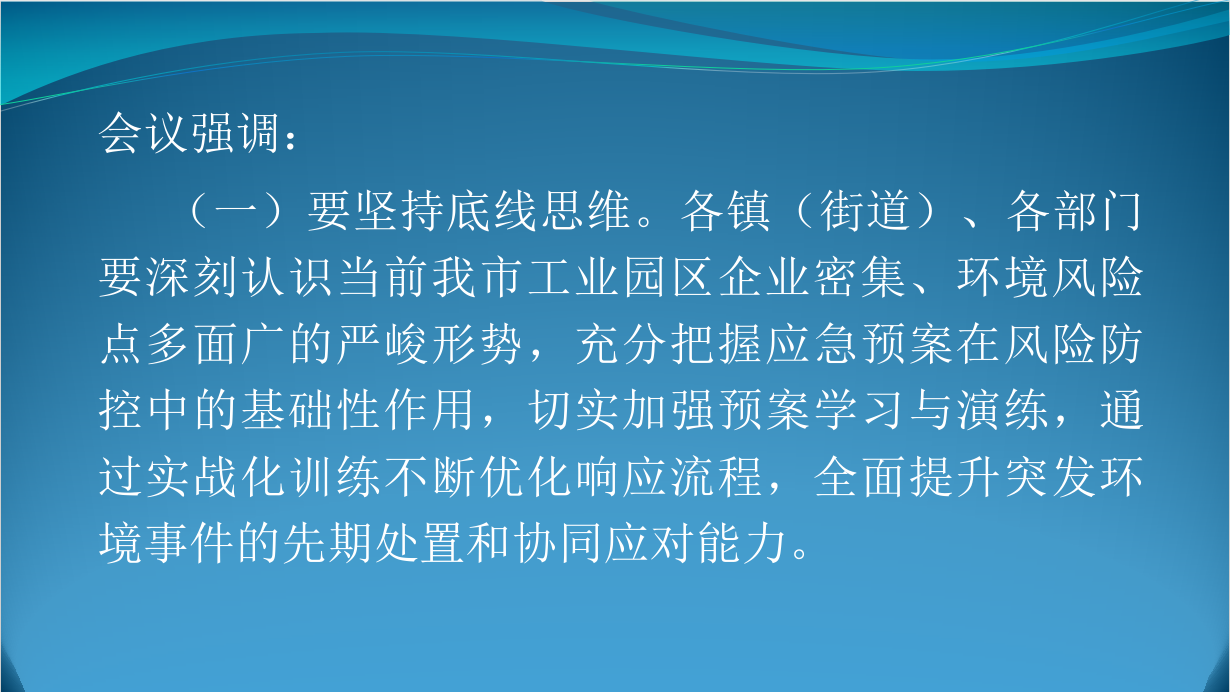 会议强调：

（一）要坚持底线思维。各镇（街道）、各部门要深刻认识当前我市工业园区企业密集、环境风险点多面广的严峻形势，充分把握应急预案在风险防控中的基础性作用，切实加强预案学习与演练，通过实战化训练不断优化响应流程，全面提升突发环境事件的先期处置和协同应对能力。